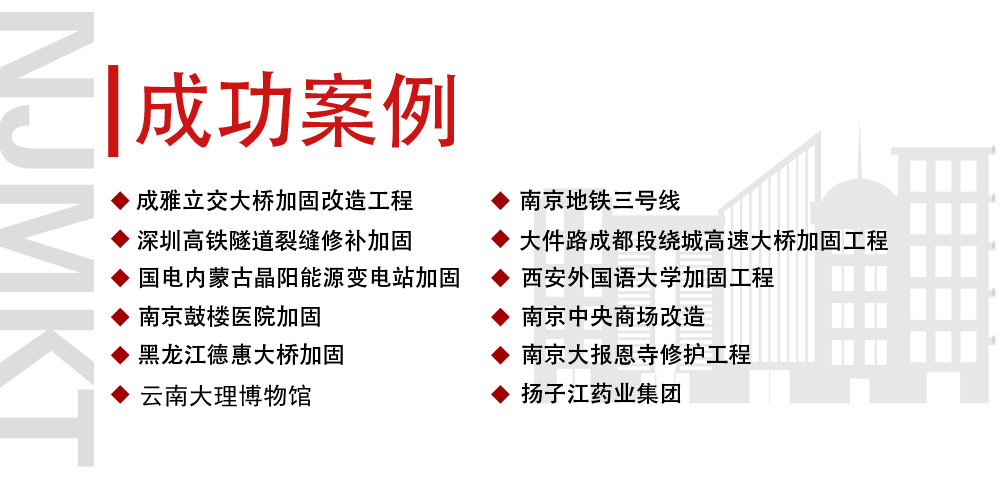 NJMKT

成功案例

◆ 成雅立交大桥加固改造工程
◆ 深圳高铁隧道裂缝修补加固
◆ 国电内蒙古晶阳能源变电站加固
◆ 南京鼓楼医院加固
◆ 黑龙江德惠大桥加固
◆ 云南大理博物馆

◆ 南京地铁三号线
◆ 大件路成都段绕城高速大桥加固工程
◆ 西安外国语大学加固工程
◆ 南京中央商场改造
◆ 南京大报恩寺修护工程
◆ 扬子江药业集团